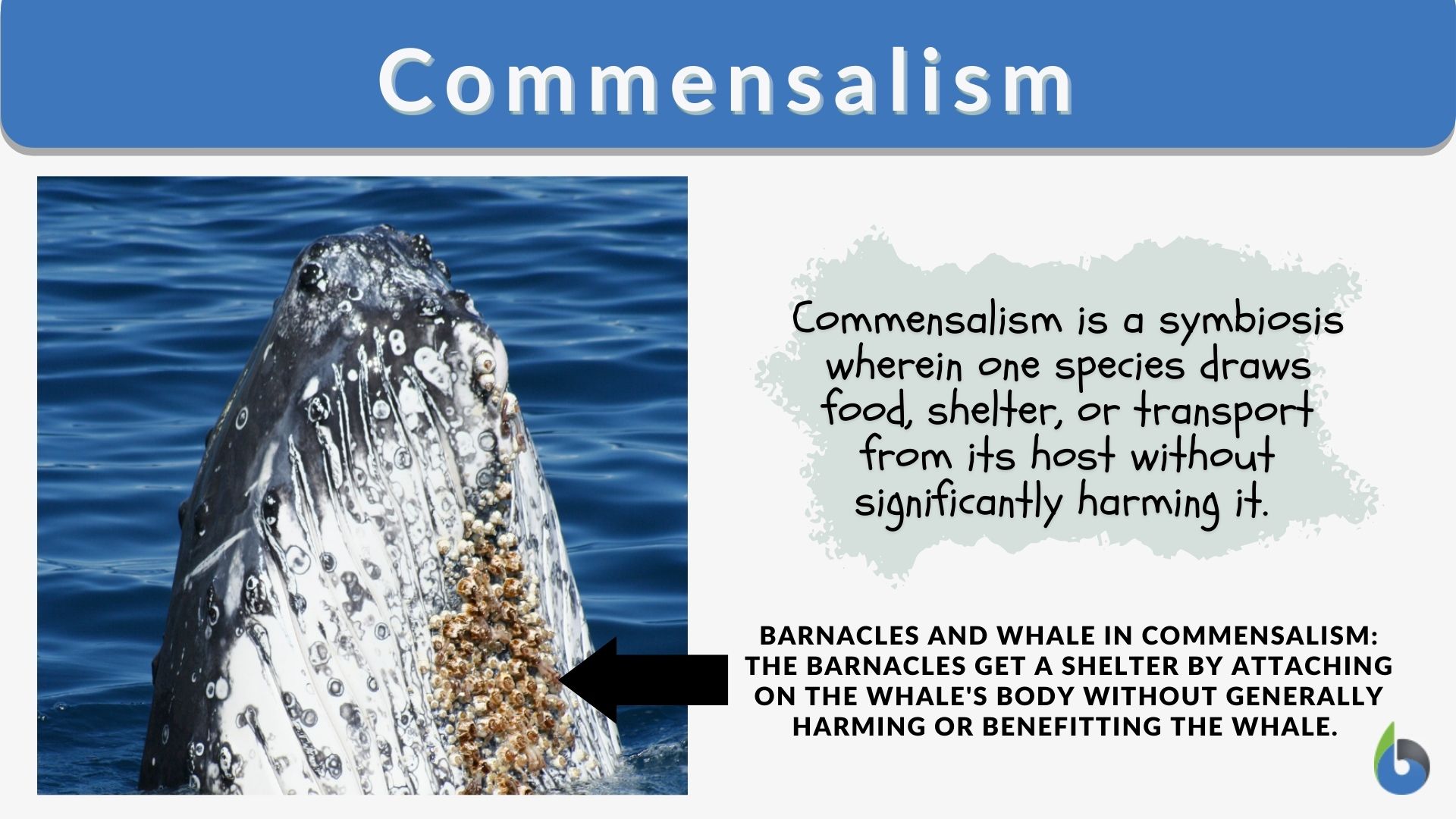 Commensalism

Commensalism is a symbiosis wherein one species draws food, shelter, or transport from its host without significantly harming it.

BARNACLES AND WHALE IN COMMENSALISM: THE BARNACLES GET A SHELTER BY ATTACHING ON THE WHALE'S BODY WITHOUT GENERALLY HARMING OR BENEFITTING THE WHALE.